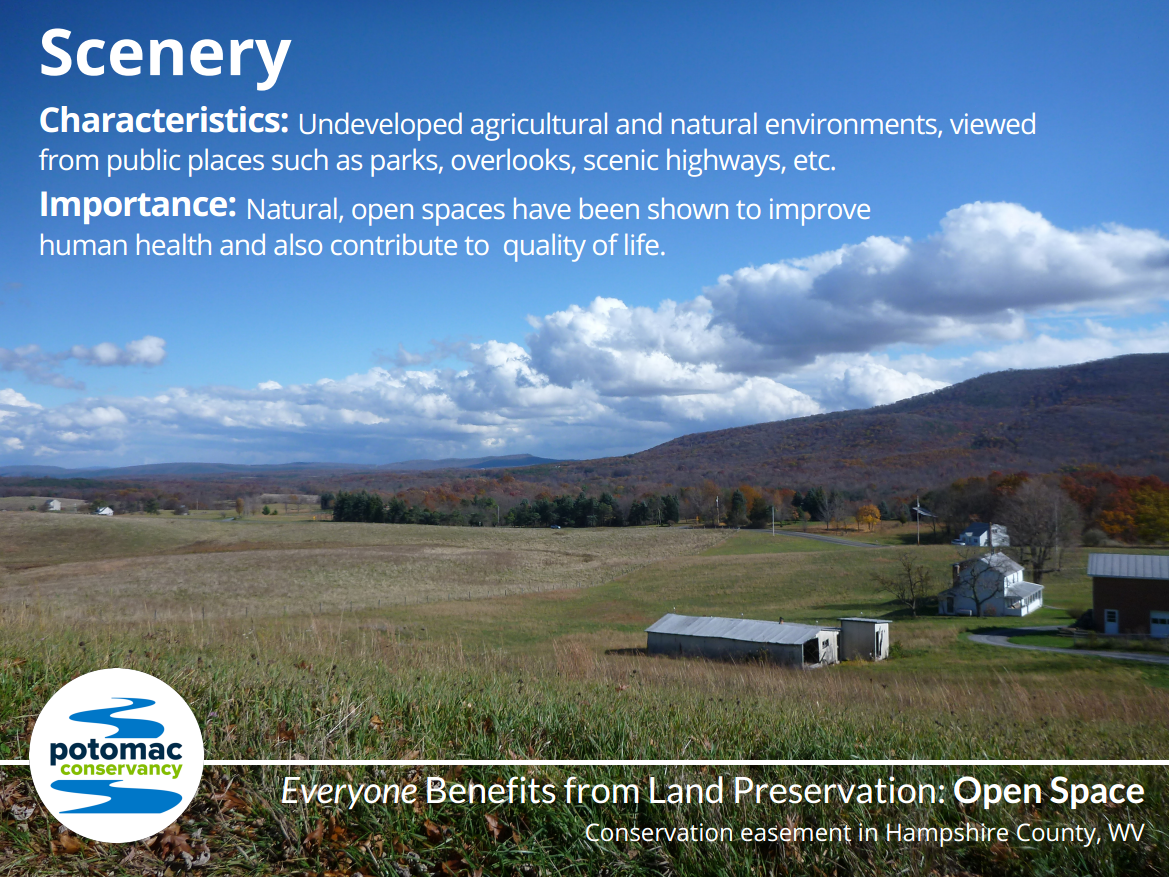 Scenery

Characteristics: Undeveloped agricultural and natural environments, viewed from public places such as parks, overlooks, scenic highways, etc.

Importance: Natural, open spaces have been shown to improve human health and also contribute to quality of life.

potomac conservancy

Everyone Benefits from Land Preservation: Open Space

Conservation easement in Hampshire County, WV